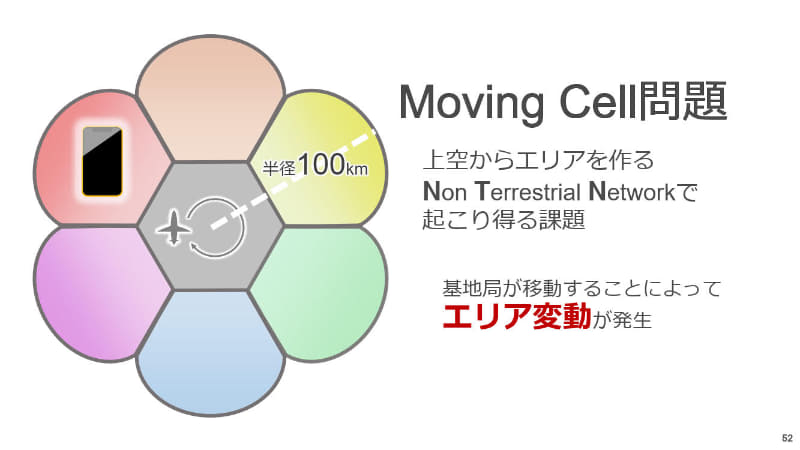 半径100km

Moving Cell問題

上空からエリアを作る
Non Terrestrial Networkで
起こり得る課題

基地局が移動することによって
エリア変動が発生

52